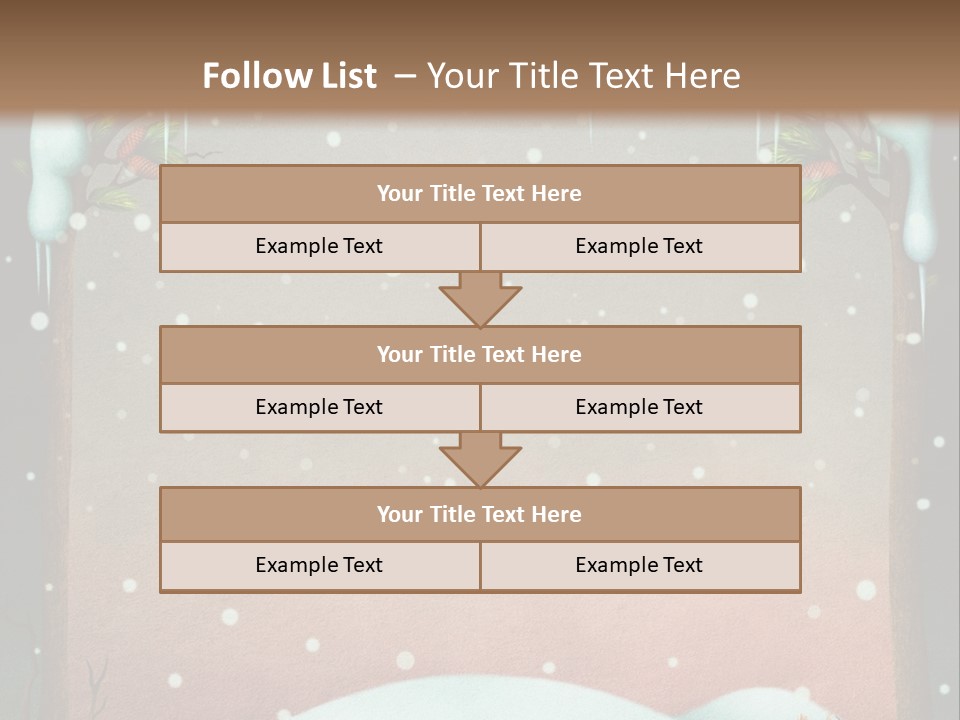 Follow List – Your Title Text Here

Your Title Text Here

Example Text

Example Text

Your Title Text Here

Example Text

Example Text

Your Title Text Here

Example Text

Example Text